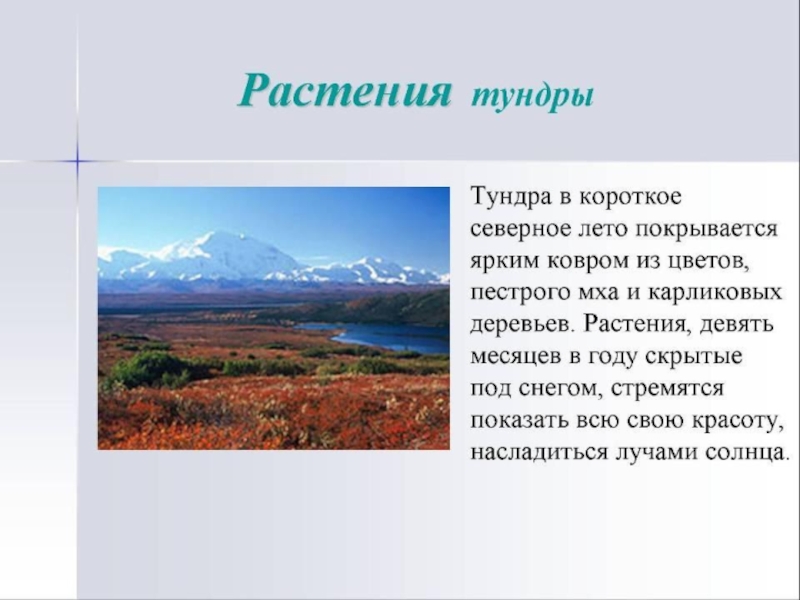 Растения тундры

Тундра в короткое северное лето покрывается ярким ковром из цветов, пестрого мха и карликовых деревьев. Растения, девять месяцев в году скрытые под снегом, стремятся показать всю свою красоту, насладиться лучами солнца.